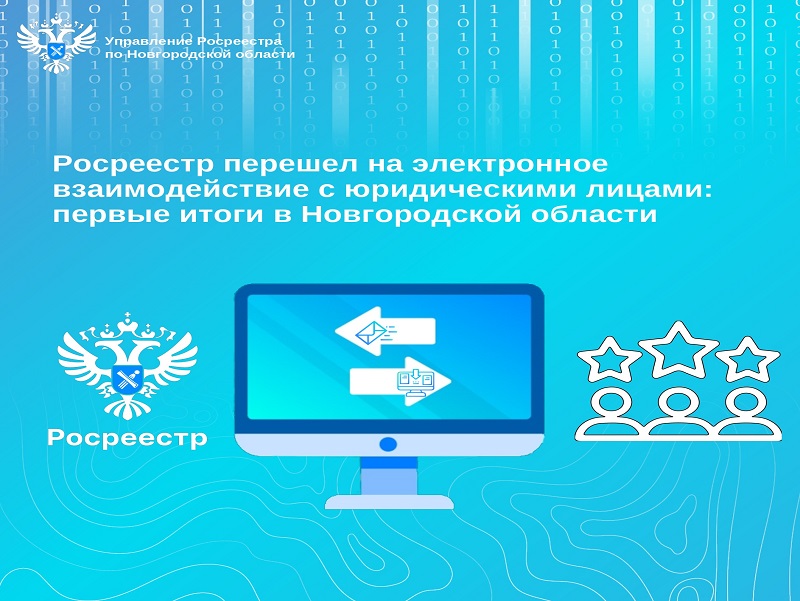 Управление Росреестра
по Новгородской области

Росреестр перешел на электронное взаимодействие с юридическими лицами: первые итоги в Новгородской области

Росреестр